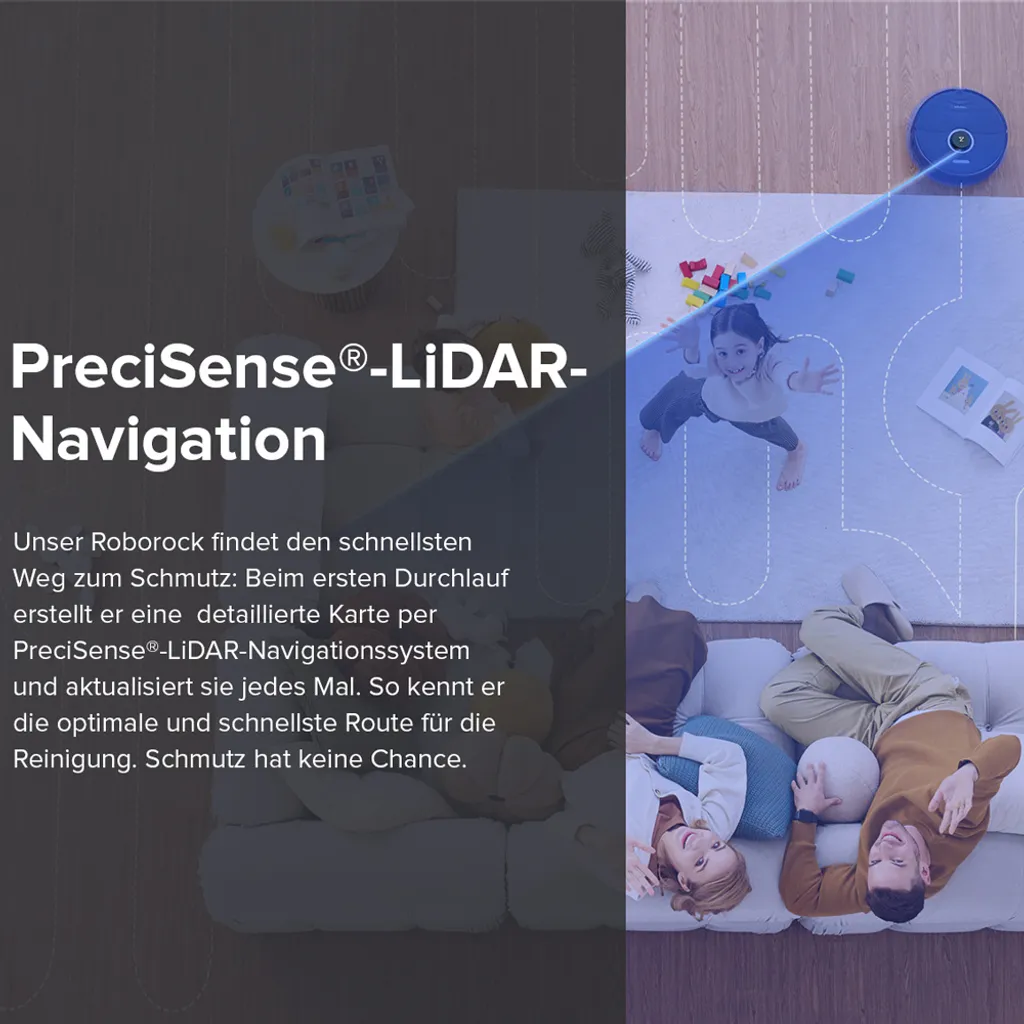 PreciSense®-LiDAR-Navigation

Unser Roborock findet den schnellsten Weg zum Schmutz: Beim ersten Durchlauf erstellt er eine  detaillierte Karte per PreciSense®-LiDAR-Navigationssystem und aktualisiert sie jedes Mal. So kennt er die optimale und schnellste Route für die Reinigung. Schmutz hat keine Chance.